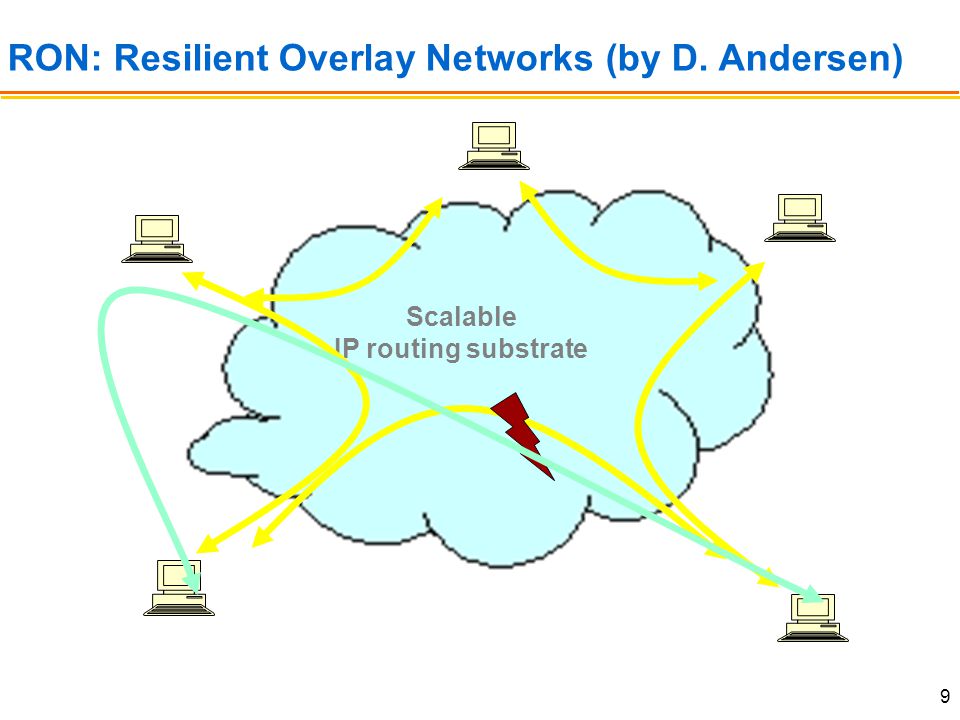 RON: Resilient Overlay Networks (by D. Andersen)

Scalable
IP routing substrate

9